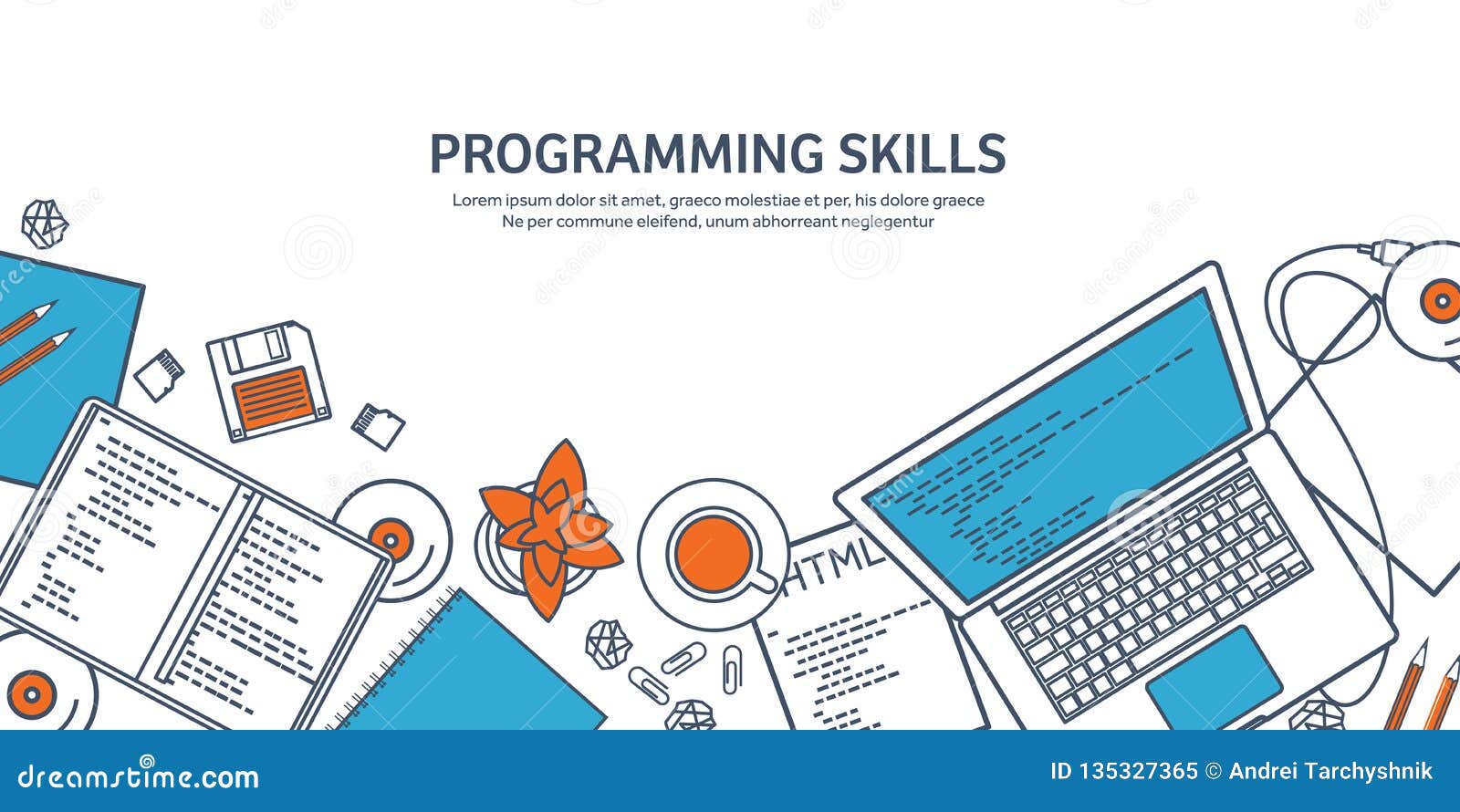 PROGRAMMING SKILLS

Lorem ipsum dolor sit amet, graeco molestiae et per, his dolore graece
Ne per commune eleifend, unum abhorreant neglegentur

HTML

dreamstime.com

ID 135327365 © Andrei Tarchyshnik